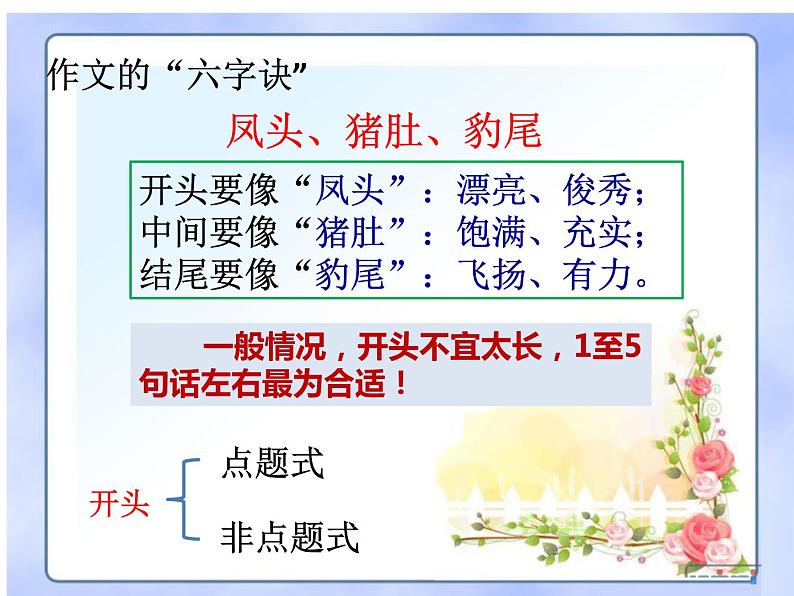 作文的“六字诀”

凤头、猪肚、豹尾

开头要像“凤头”：漂亮、俊秀；
中间要像“猪肚”：饱满、充实；
结尾要像“豹尾”：飞扬、有力。

一般情况，开头不宜太长，1至5句话左右最为合适！

开头
点题式
非点题式